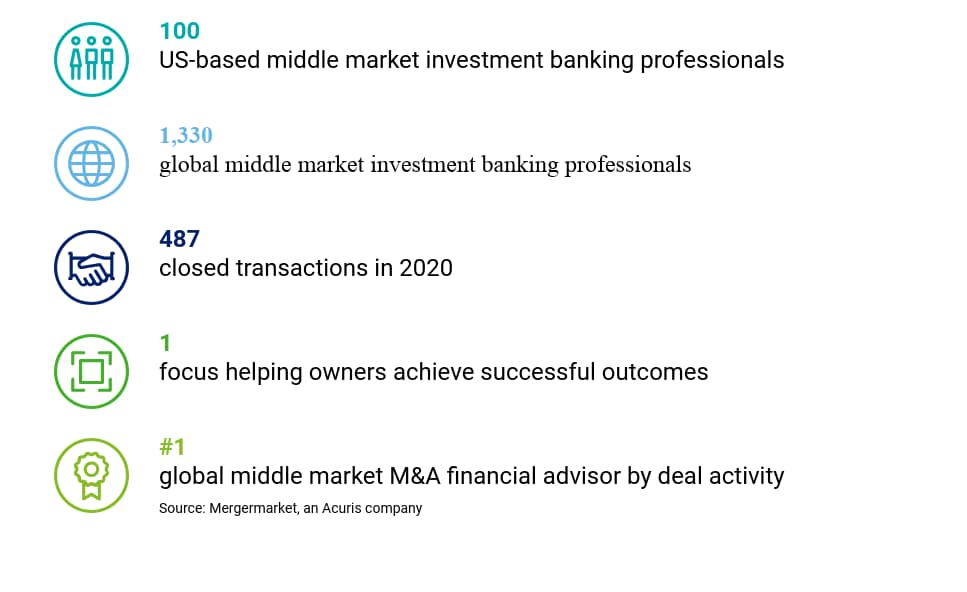 100
US-based middle market investment banking professionals

1,330
global middle market investment banking professionals

487
closed transactions in 2020

1
focus helping owners achieve successful outcomes

#1
global middle market M&A financial advisor by deal activity
Source: Mergermarket, an Acuris company